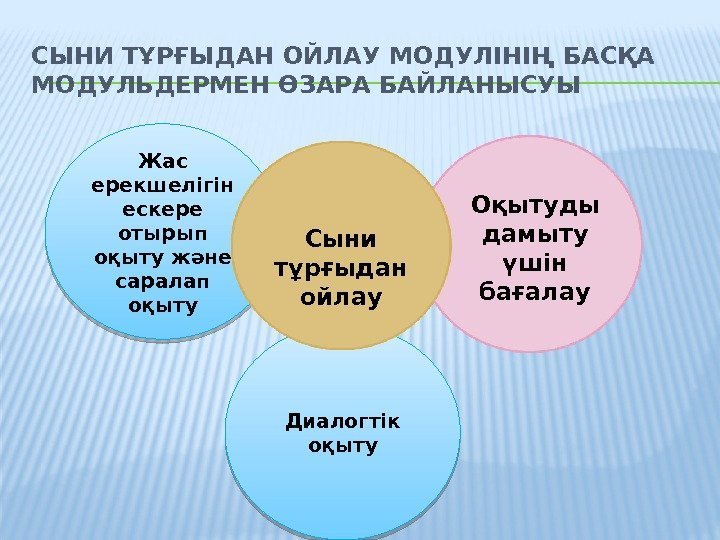 СЫНИ ТҰРҒЫДАН ОЙЛАУ МОДУЛІНІҢ БАСҚА МОДУЛЬДЕРМЕН ӨЗАРА БАЙЛАНЫСУЫ

Жас ерекшелігін ескере отырып оқыту және саралап оқыту

Сыни тұрғыдан ойлау

Оқытуды дамыту үшін бағалау

Диалогтік оқыту